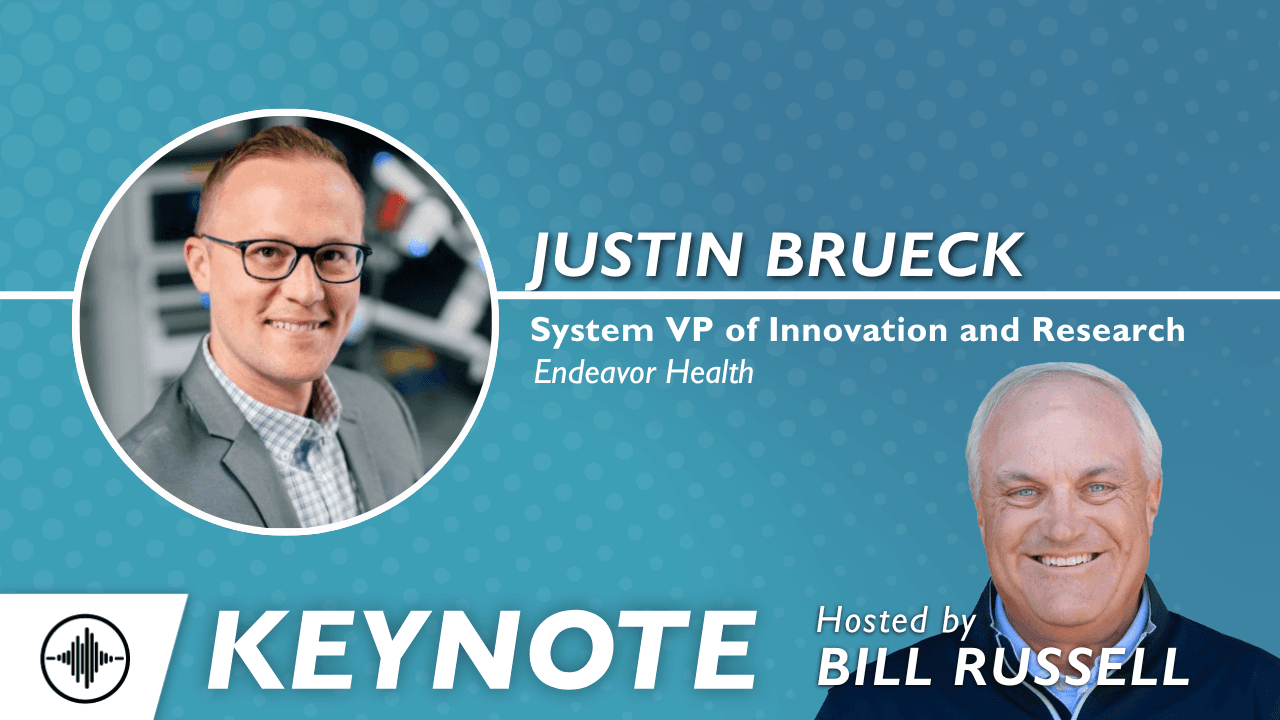 JUSTIN BRUECK

System VP of Innovation and Research

Endeavor Health

KEYNOTE

Hosted by

BILL RUSSELL